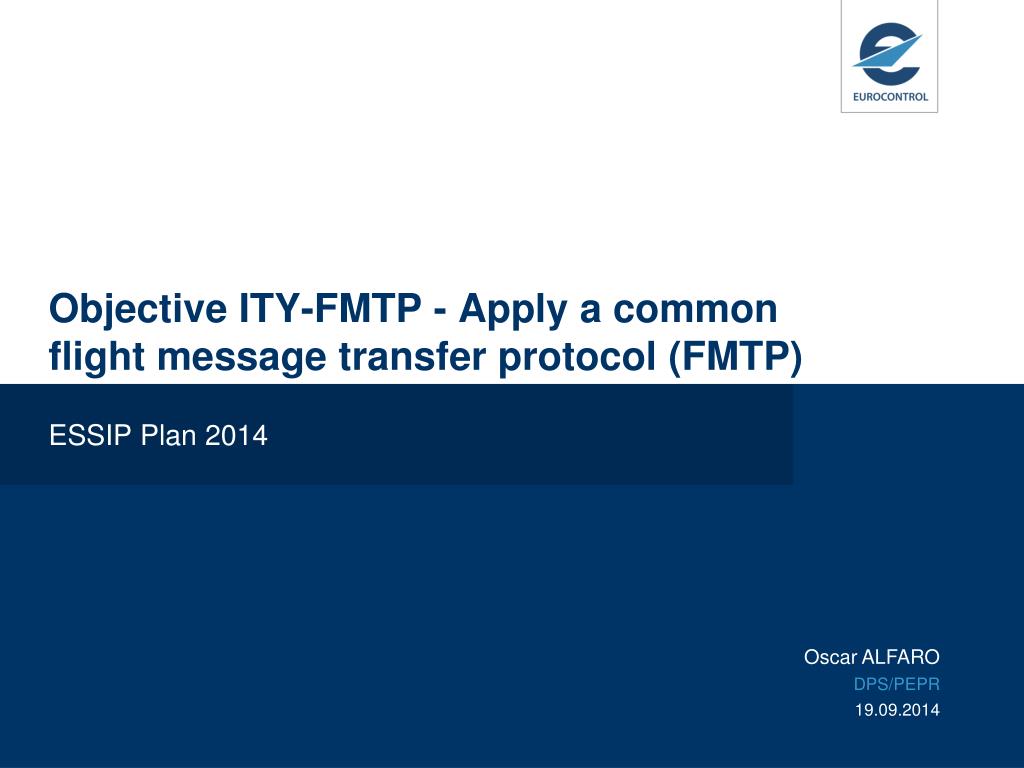 EUROCONTROL

Objective ITY-FMTP - Apply a common flight message transfer protocol (FMTP)

ESSIP Plan 2014

Oscar ALFARO
DPS/PEPR
19.09.2014